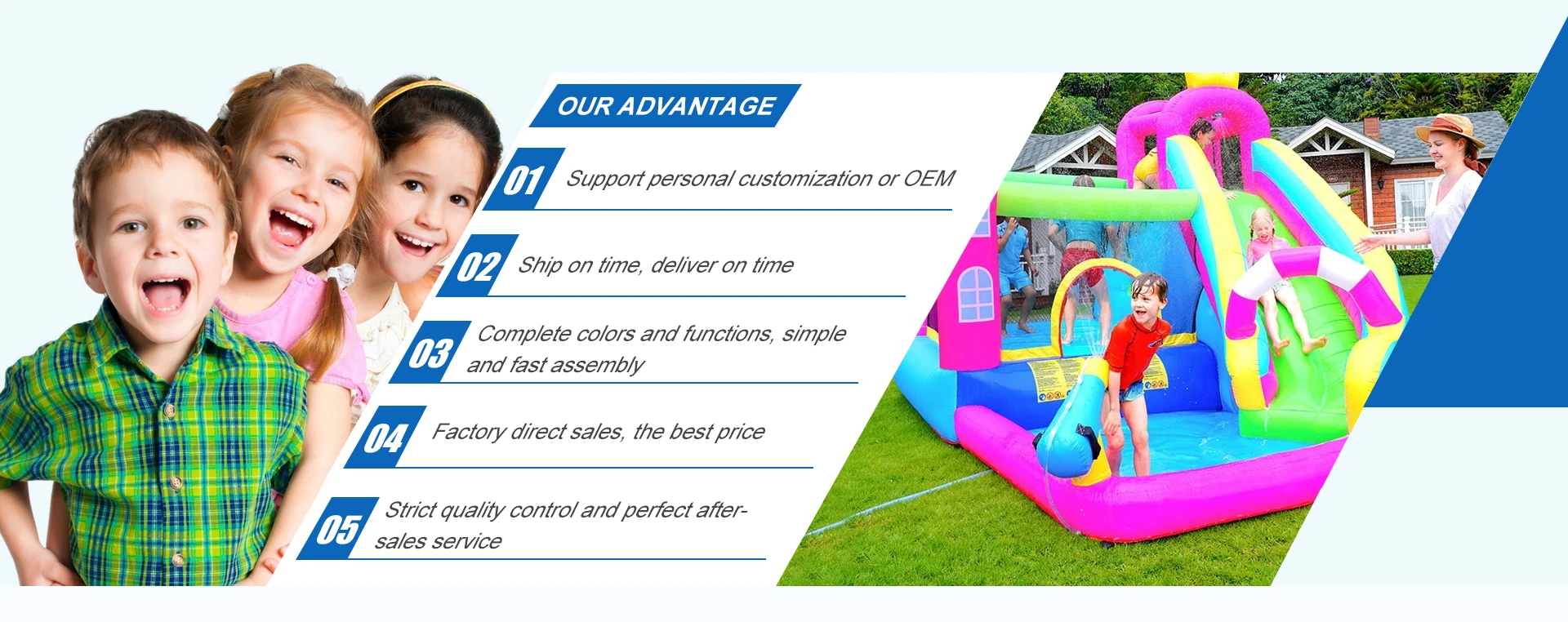 OUR ADVANTAGE

01 Support personal customization or OEM

02 Ship on time, deliver on time

03 Complete colors and functions, simple and fast assembly

04 Factory direct sales, the best price

05 Strict quality control and perfect after-sales service